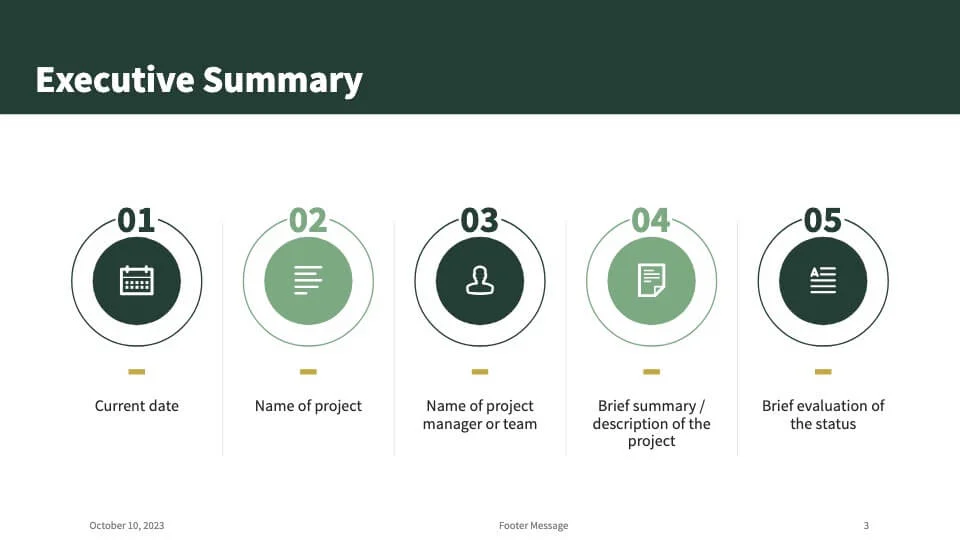 Executive Summary

01

Current date

02

Name of project

03

Name of project manager or team

04

Brief summary / description of the project

05

Brief evaluation of the status

October 10, 2023

Footer Message

3